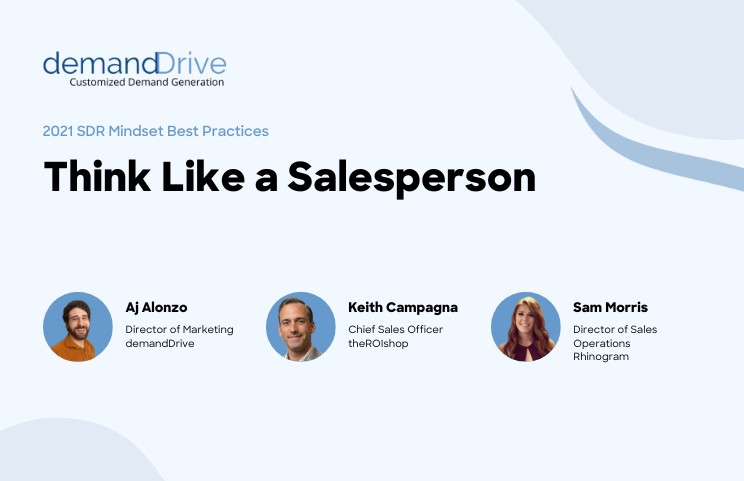 demandDrive
Customized Demand Generation

2021 SDR Mindset Best Practices

Think Like a Salesperson

Aj Alonzo
Director of Marketing
demandDrive

Keith Campagna
Chief Sales Officer
theROIshop

Sam Morris
Director of Sales Operations
Rhinogram